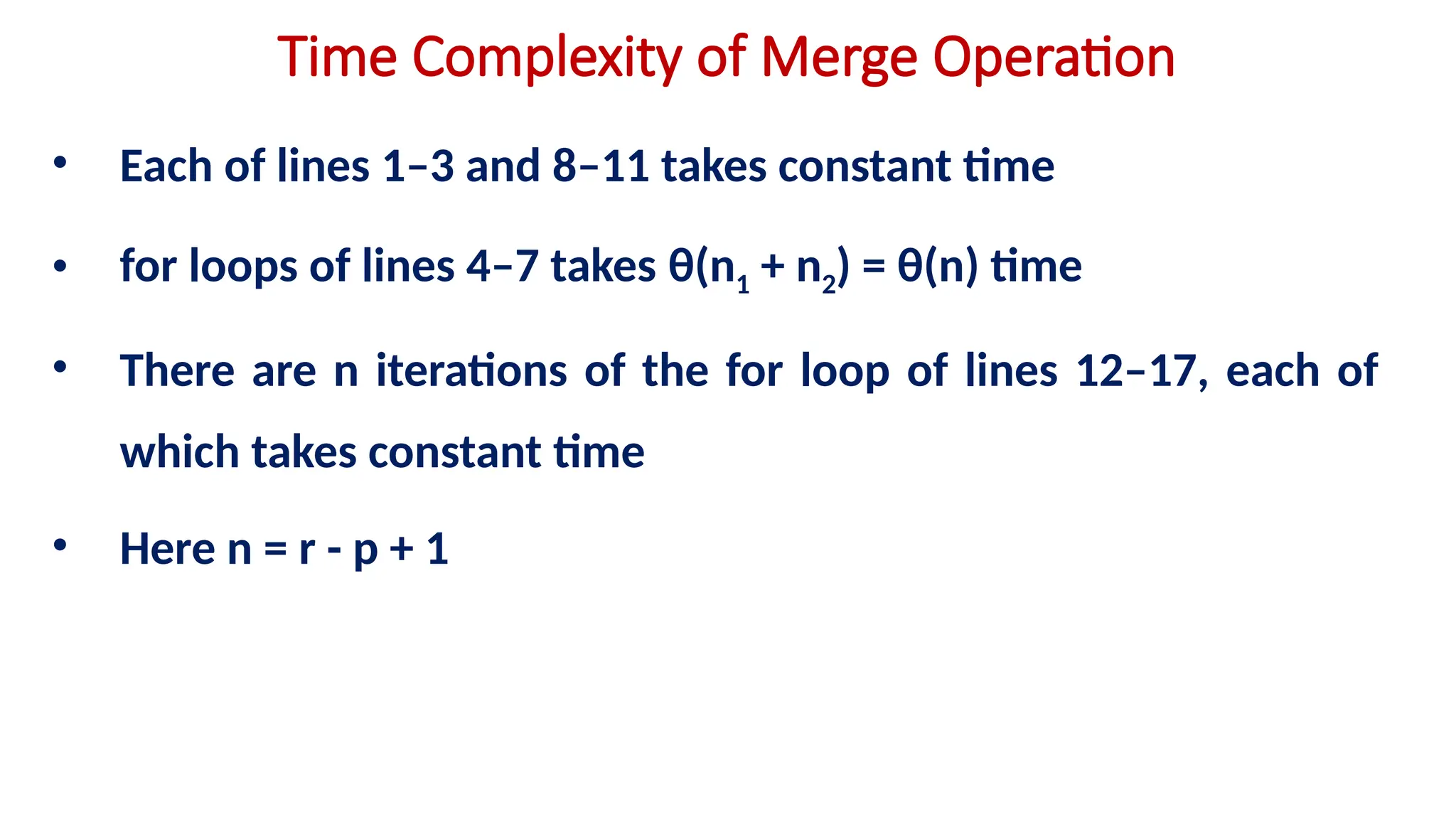 Time Complexity of Merge Operation

• Each of lines 1–3 and 8–11 takes constant time

• for loops of lines 4–7 takes $\theta(n_1 + n_2) = \theta(n)$ time

• There are n iterations of the for loop of lines 12–17, each of which takes constant time

• Here $n = r - p + 1$